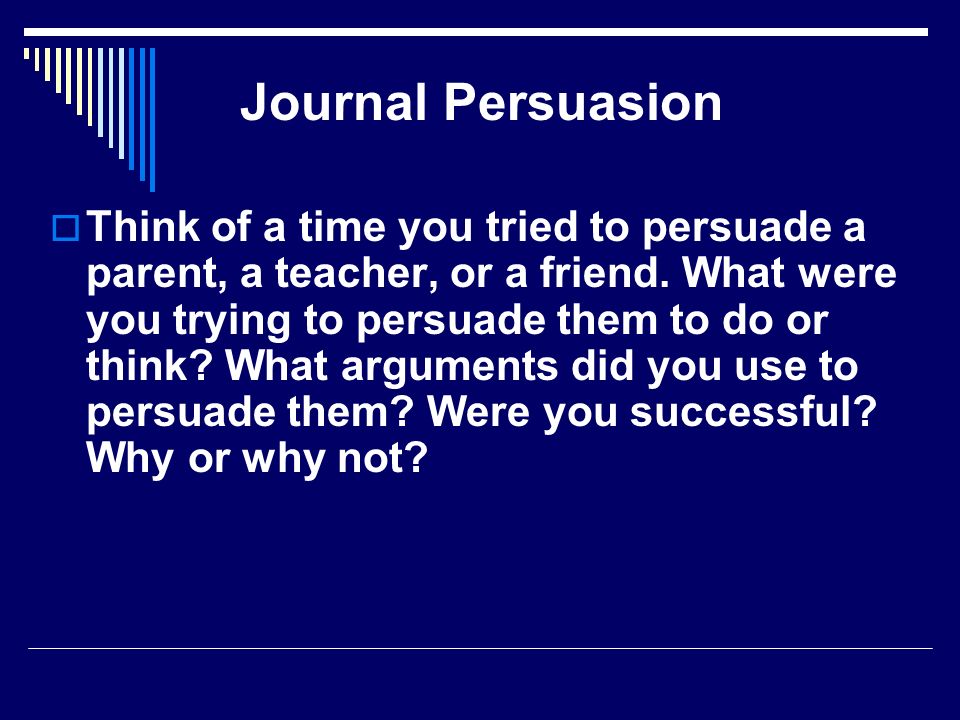 Journal Persuasion

Think of a time you tried to persuade a parent, a teacher, or a friend. What were you trying to persuade them to do or think? What arguments did you use to persuade them? Were you successful? Why or why not?